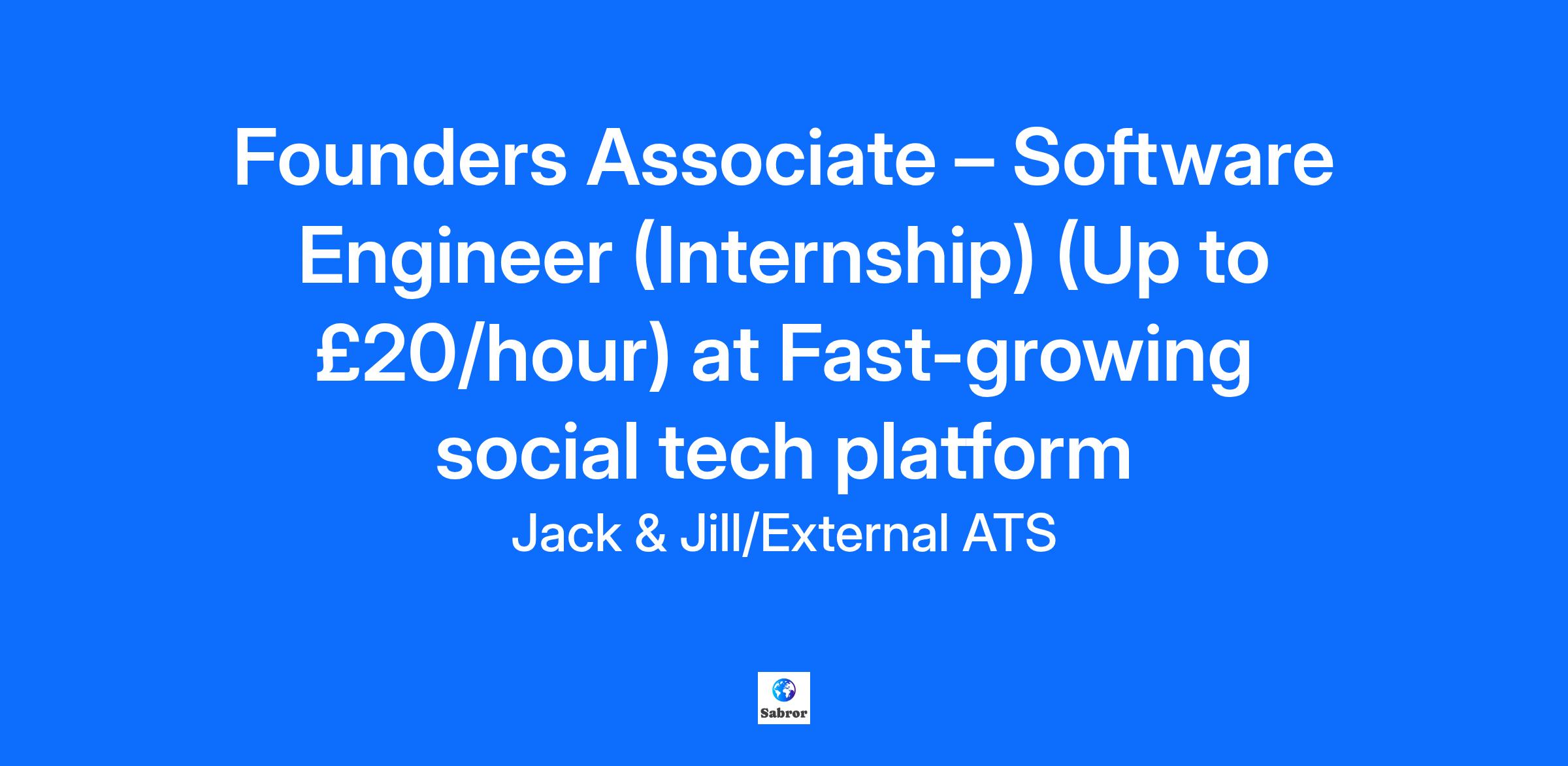 Founders Associate – Software Engineer (Internship) (Up to £20/hour) at Fast-growing social tech platform

Jack & Jill/External ATS

Sabror